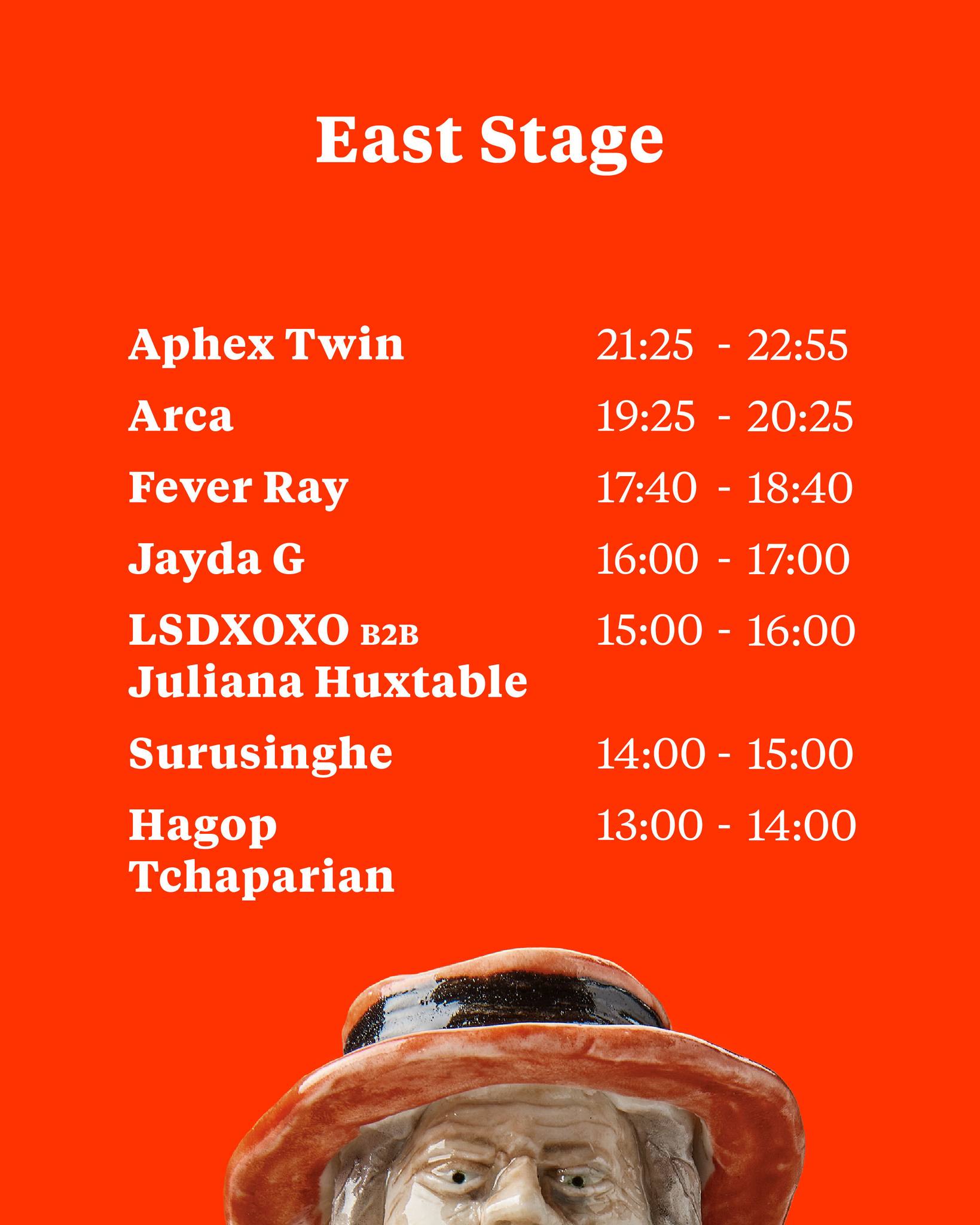 East Stage

| | |
|---|---|
| Aphex Twin | 21:25 - 22:55 |
| Arca | 19:25 - 20:25 |
| Fever Ray | 17:40 - 18:40 |
| Jayda G | 16:00 - 17:00 |
| LSDXOXO B2B Juliana Huxtable | 15:00 - 16:00 |
| Surusinghe | 14:00 - 15:00 |
| Hagop Tchaparian | 13:00 - 14:00 |